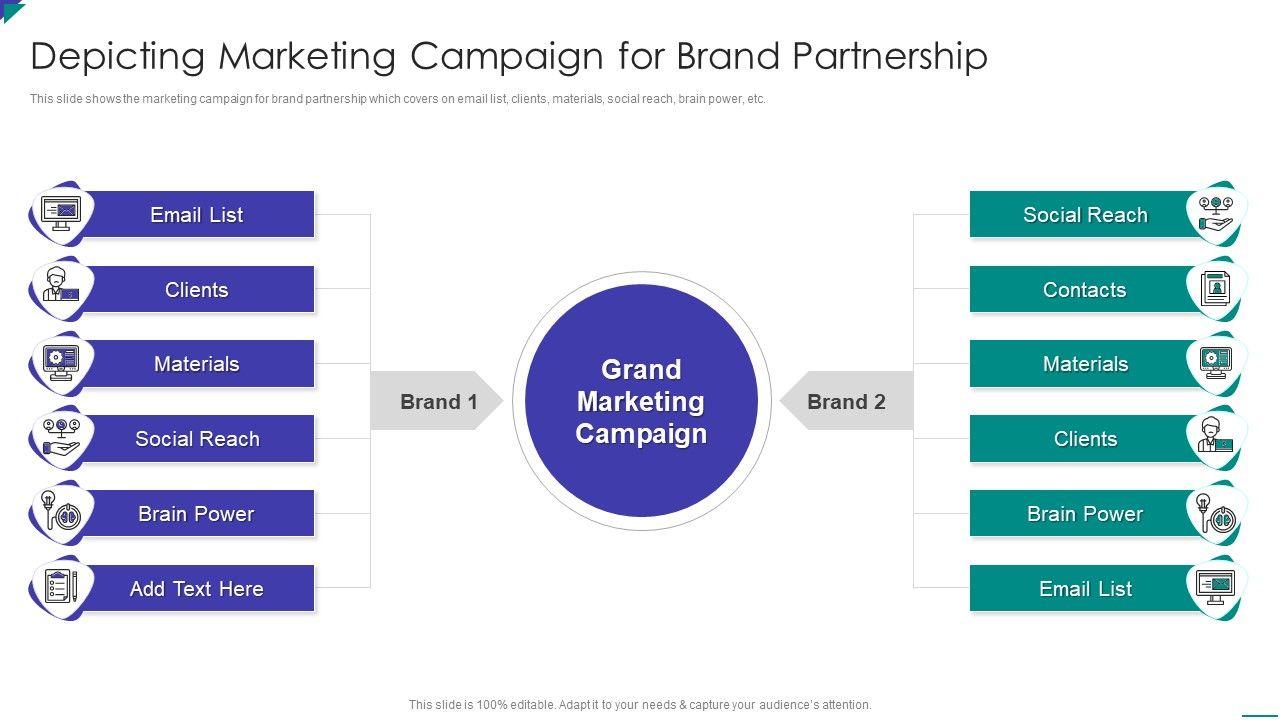 Depicting Marketing Campaign for Brand Partnership

This slide shows the marketing campaign for brand partnership which covers on email list, clients, materials, social reach, brain power, etc.

Email List

Clients

Materials

Social Reach

Brain Power

Add Text Here

Brand 1

Grand Marketing Campaign

Brand 2

Social Reach

Contacts

Materials

Clients

Brain Power

Email List

This slide is 100% editable. Adapt it to your needs & capture your audience's attention.